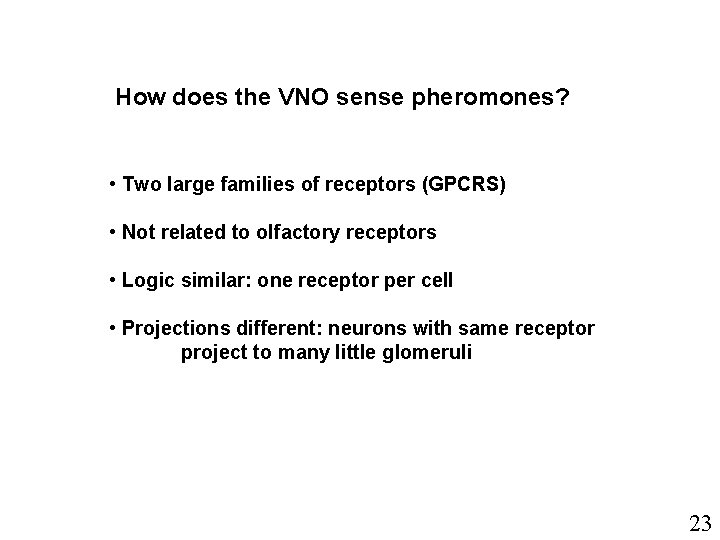 How does the VNO sense pheromones?

• Two large families of receptors (GPCRS)

• Not related to olfactory receptors

• Logic similar: one receptor per cell

• Projections different: neurons with same receptor project to many little glomeruli

23